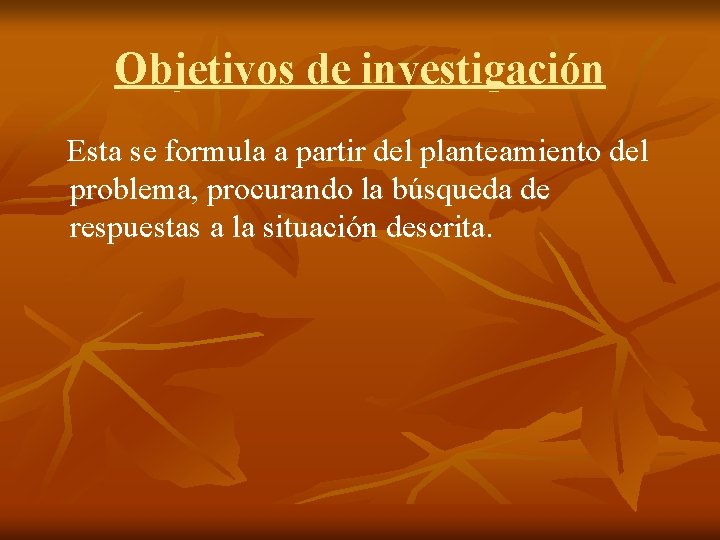 Objetivos de investigación

Esta se formula a partir del planteamiento del problema, procurando la búsqueda de respuestas a la situación descrita.